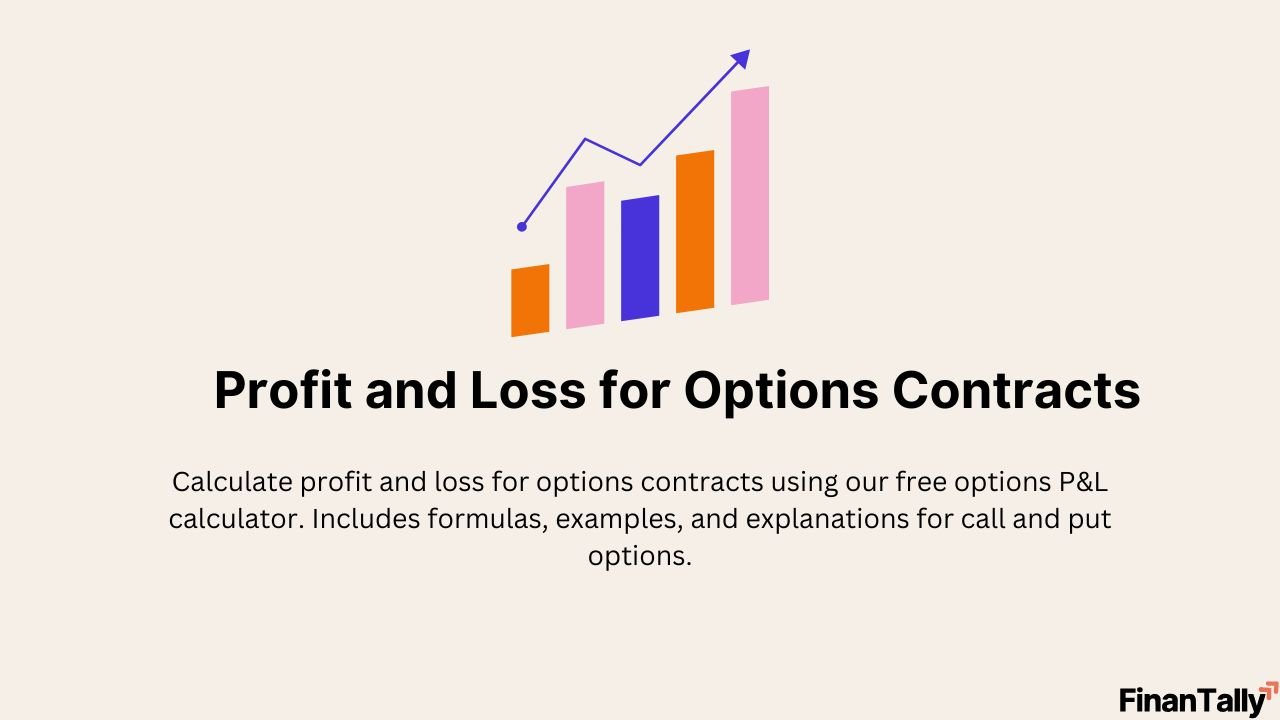 Profit and Loss for Options Contracts

Calculate profit and loss for options contracts using our free options P&L calculator. Includes formulas, examples, and explanations for call and put options.

FinanTally